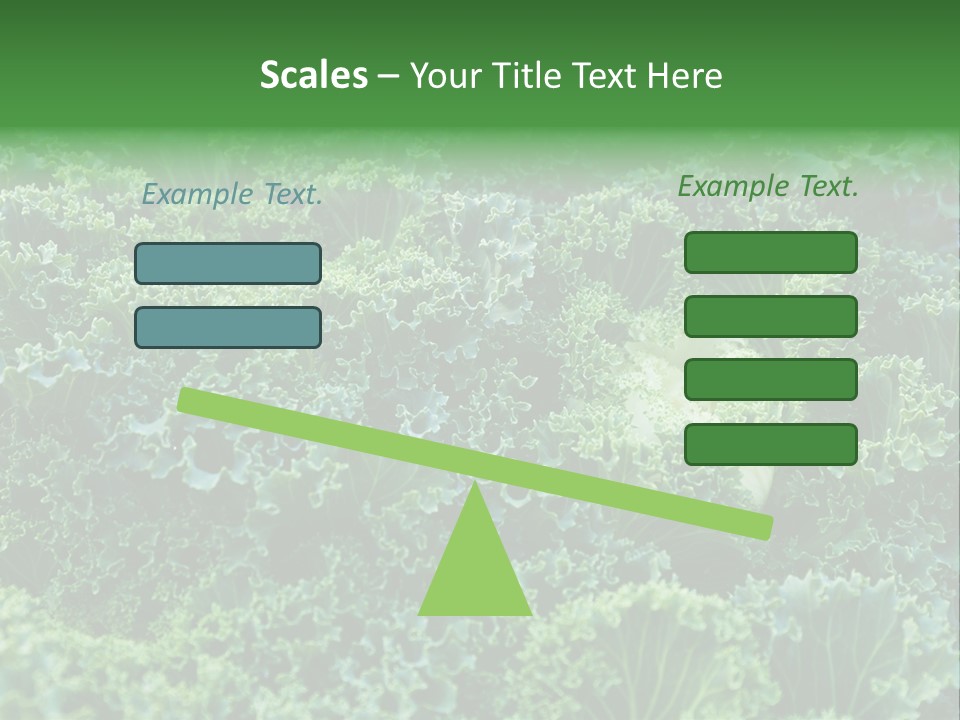 Scales – Your Title Text Here

Example Text.

Example Text.